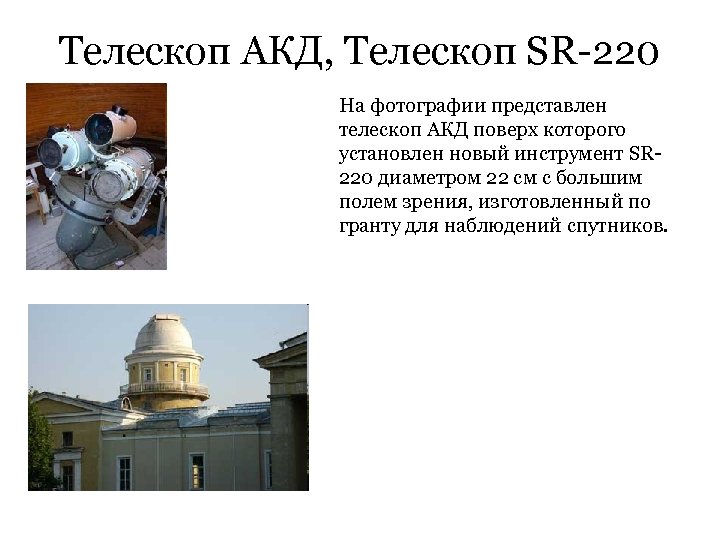 Телескоп АКД, Телескоп SR-220

На фотографии представлен телескоп АКД поверх которого установлен новый инструмент SR-220 диаметром 22 см с большим полем зрения, изготовленный по гранту для наблюдений спутников.